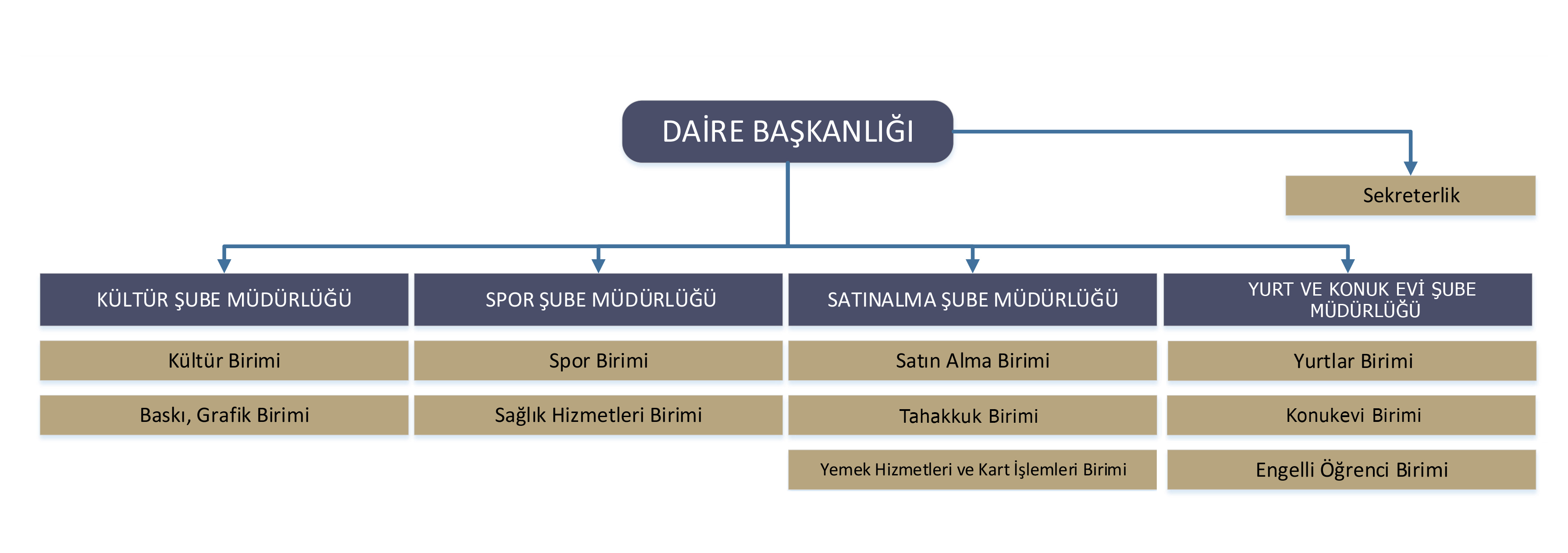 DAİRE BAŞKANLIĞI

Sekreterlik

KÜLTÜR ŞUBE MÜDÜRLÜĞÜ

Kültür Birimi

Baskı, Grafik Birimi

SPOR ŞUBE MÜDÜRLÜĞÜ

Spor Birimi

Sağlık Hizmetleri Birimi

SATINALMA ŞUBE MÜDÜRLÜĞÜ

Satın Alma Birimi

Tahakkuk Birimi

Yemek Hizmetleri ve Kart İşlemleri Birimi

YURT VE KONUK EVİ ŞUBE MÜDÜRLÜĞÜ

Yurtlar Birimi

Konukevi Birimi

Engelli Öğrenci Birimi